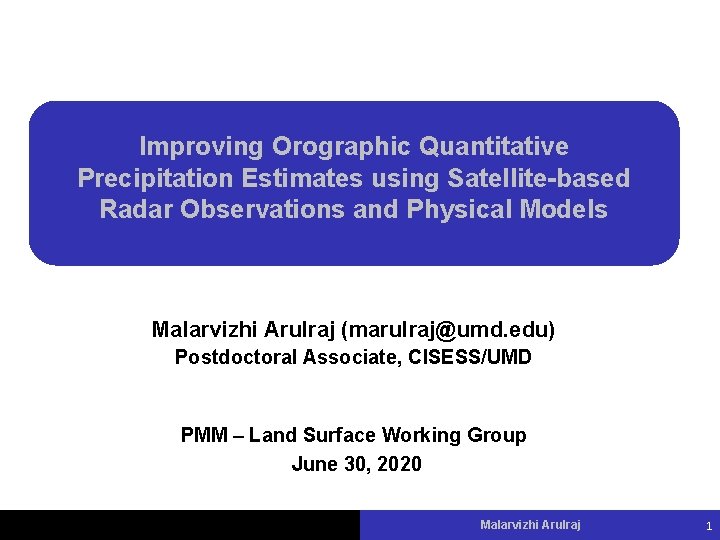 Improving Orographic Quantitative Precipitation Estimates using Satellite-based Radar Observations and Physical Models

Malarvizhi Arulraj (marulraj@umd.edu)
Postdoctoral Associate, CISESS/UMD

PMM – Land Surface Working Group
June 30, 2020

Malarvizhi Arulraj 1